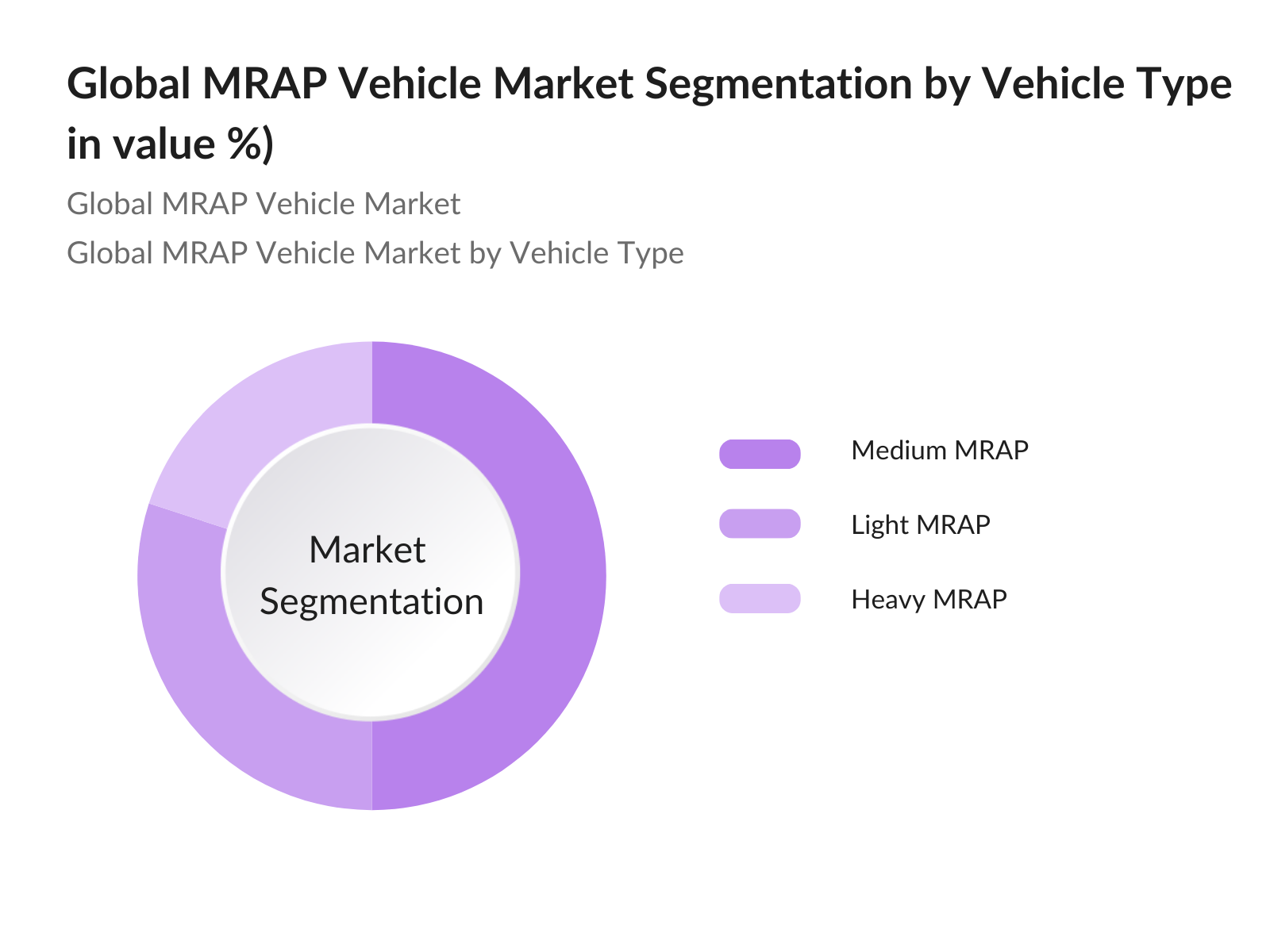 Global MRAP Vehicle Market Segmentation by Vehicle Type in value %)

Global MRAP Vehicle Market

Global MRAP Vehicle Market by Vehicle Type

Market Segmentation

Medium MRAP

Light MRAP

Heavy MRAP